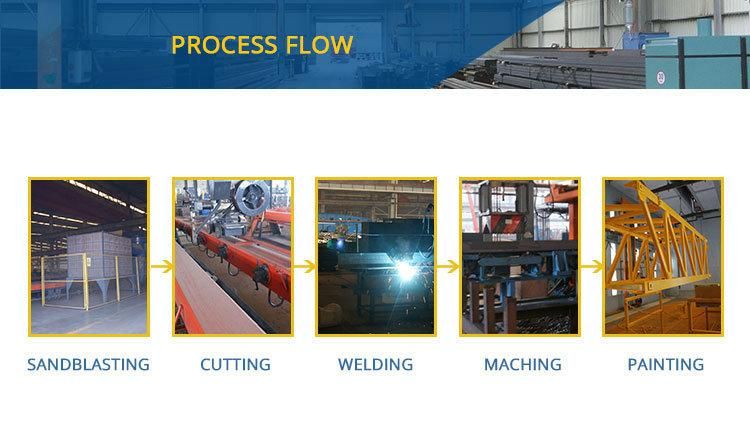 PROCESS FLOW

SANDBLASTING

CUTTING

WELDING

MACHING

PAINTING